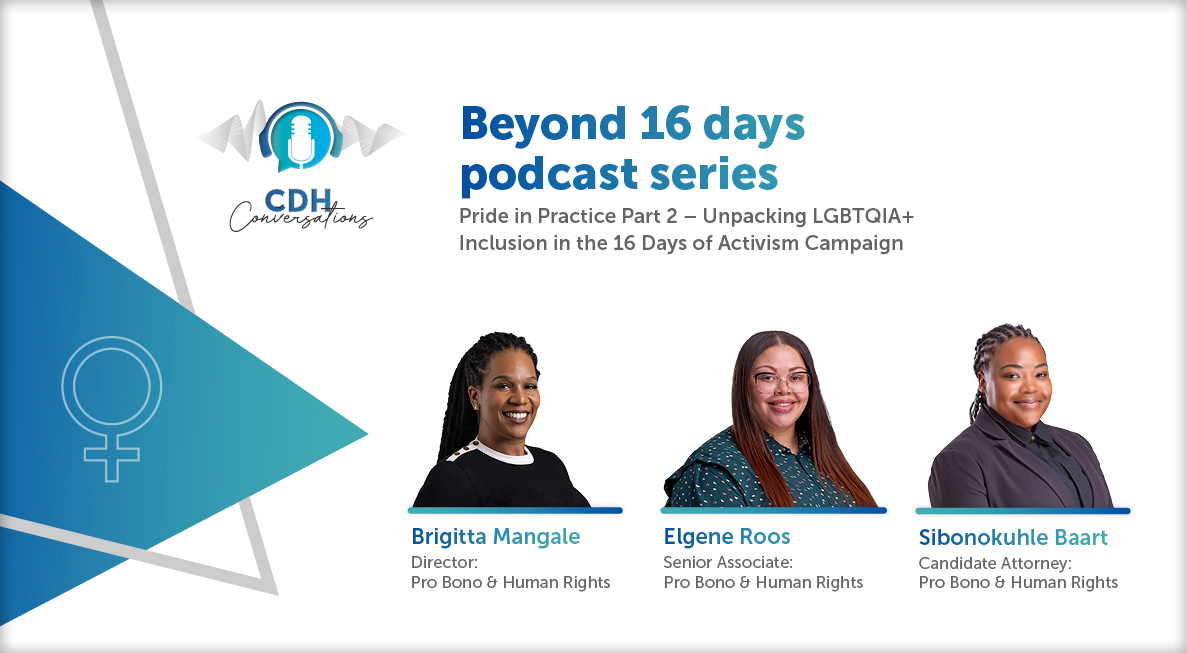 CDH
Conversations

Beyond 16 days podcast series

Pride in Practice Part 2 – Unpacking LGBTQIA+ Inclusion in the 16 Days of Activism Campaign

Brigitta Mangale
Director:
Pro Bono & Human Rights

Elgene Roos
Senior Associate:
Pro Bono & Human Rights

Sibonokuhle Baart
Candidate Attorney:
Pro Bono & Human Rights